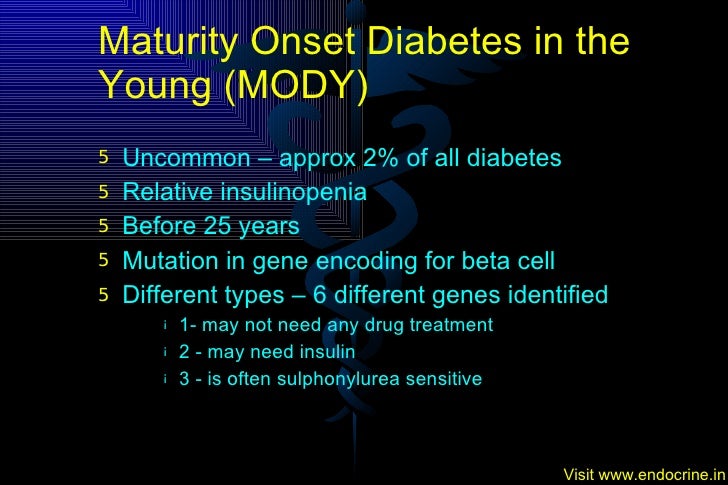 Maturity Onset Diabetes in the Young (MODY)

5 Uncommon – approx 2% of all diabetes
5 Relative insulinopenia
5 Before 25 years
5 Mutation in gene encoding for beta cell
5 Different types – 6 different genes identified
i 1- may not need any drug treatment
i 2 - may need insulin
i 3 - is often sulphonylurea sensitive

Visit www.endocrine.in